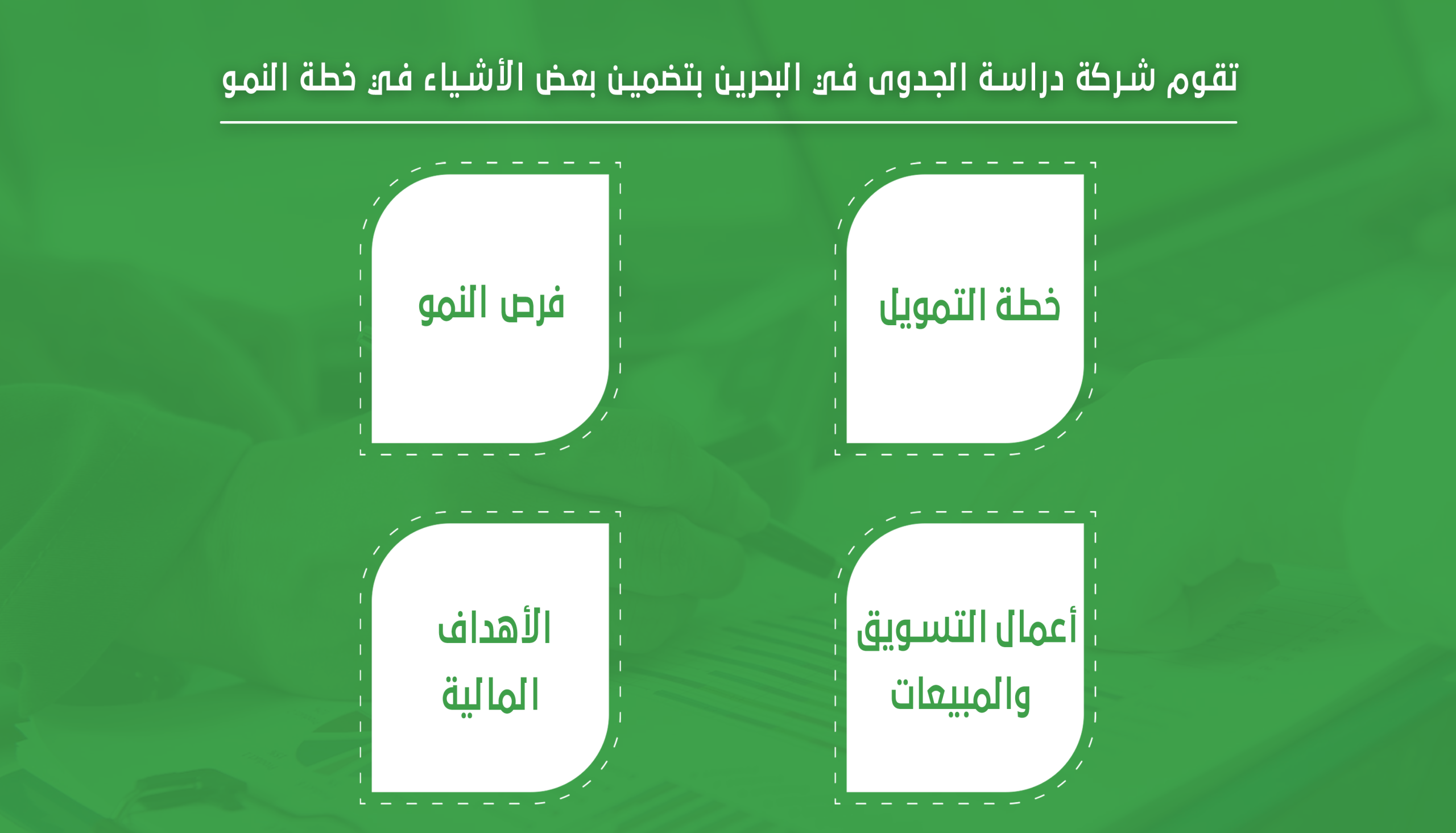 تقوم شركة دراسة الجدوى في البحرين بتضمين بعض الأشياء في خطة النمو

خطة التمويل

فرص النمو

أعمال التسويق والمبيعات

الأهداف المالية